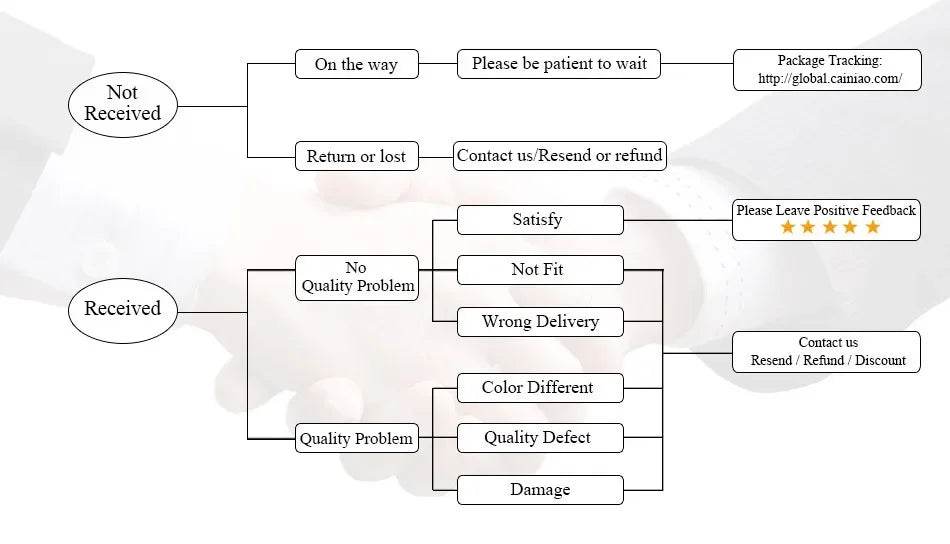 Not Received

On the way

Please be patient to wait

Package Tracking: http://global.cainiao.com/

Return or lost

Contact us/Resend or refund

Received

No Quality Problem

Satisfy

Please Leave Positive Feedback
★★★★★

Not Fit

Wrong Delivery

Contact us
Resend / Refund / Discount

Quality Problem

Color Different

Quality Defect

Damage